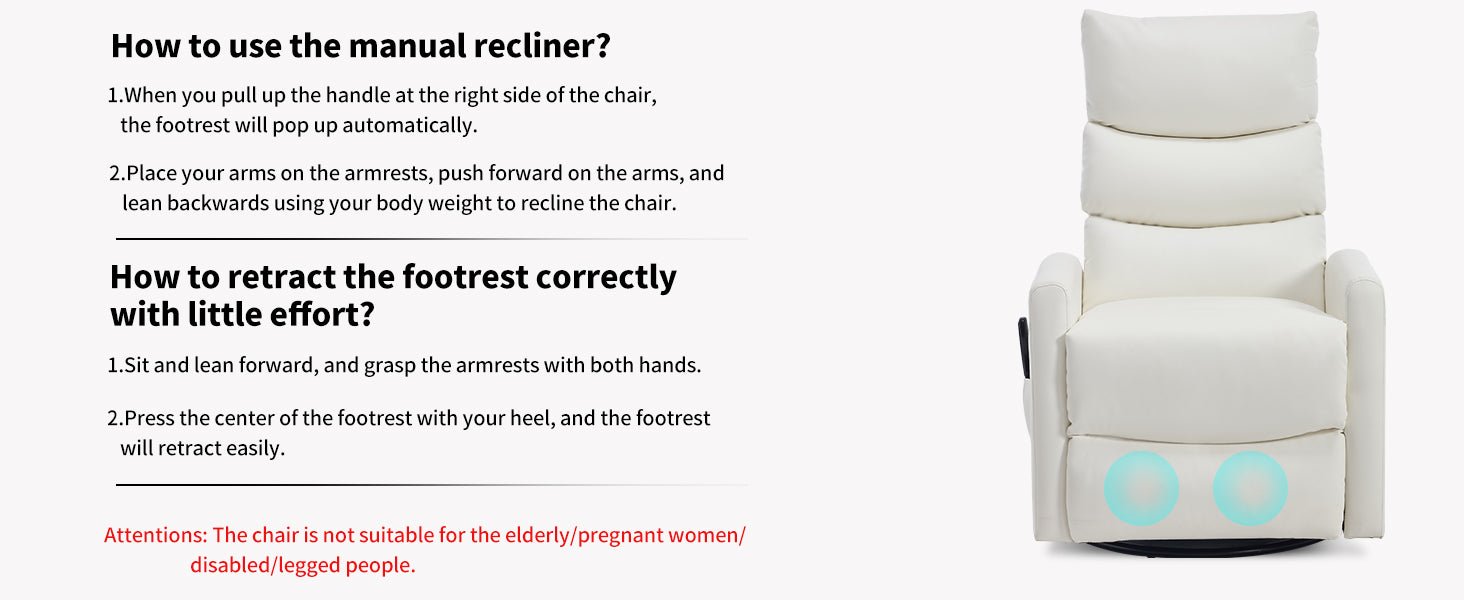 How to use the manual recliner?

1.When you pull up the handle at the right side of the chair, the footrest will pop up automatically.

2.Place your arms on the armrests, push forward on the arms, and lean backwards using your body weight to recline the chair.

How to retract the footrest correctly with little effort?

1.Sit and lean forward, and grasp the armrests with both hands.

2.Press the center of the footrest with your heel, and the footrest will retract easily.

Attentions: The chair is not suitable for the elderly/pregnant women/ disabled/legged people.